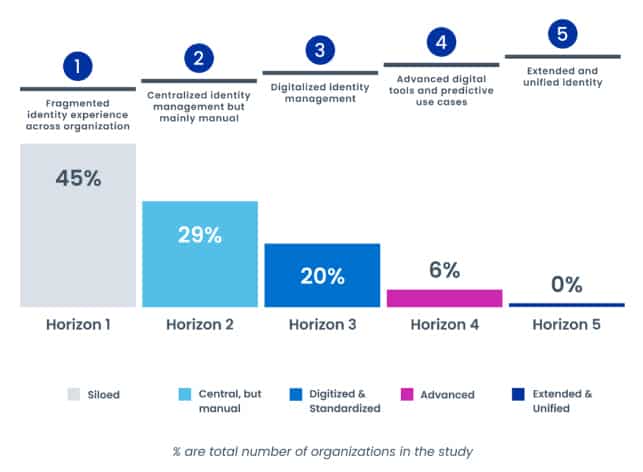 1
Fragmented identity experience across organization

2
Centralized identity management but mainly manual

3
Digitalized identity management

4
Advanced digital tools and predictive use cases

5
Extended and unified identity

45%

29%

20%

6%

0%

Horizon 1

Horizon 2

Horizon 3

Horizon 4

Horizon 5

Siloed

Central, but manual

Digitized & Standardized

Advanced

Extended & Unified

% are total number of organizations in the study